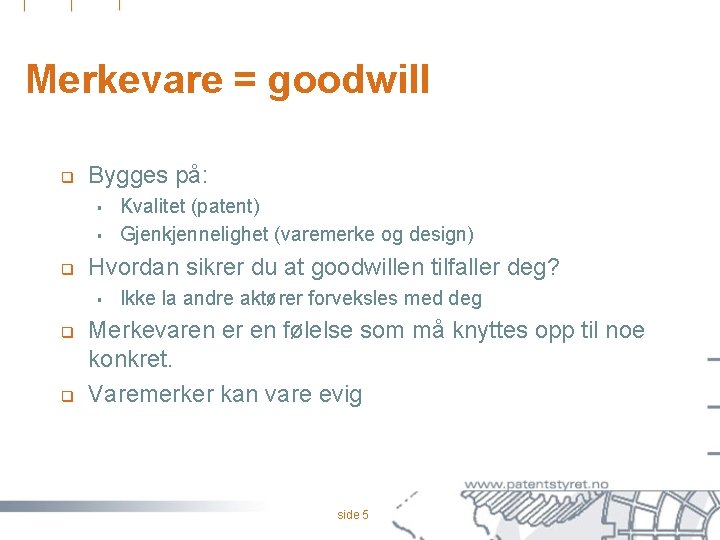 Merkevare = goodwill

Bygges på:

Kvalitet (patent)

Gjenkjennelighet (varemerke og design)

Hvordan sikrer du at goodwillen tilfaller deg?

Ikke la andre aktører forveksles med deg

Merkevaren er en følelse som må knyttes opp til noe konkret.

Varemerker kan vare evig

www.patentstyret.no

side 5